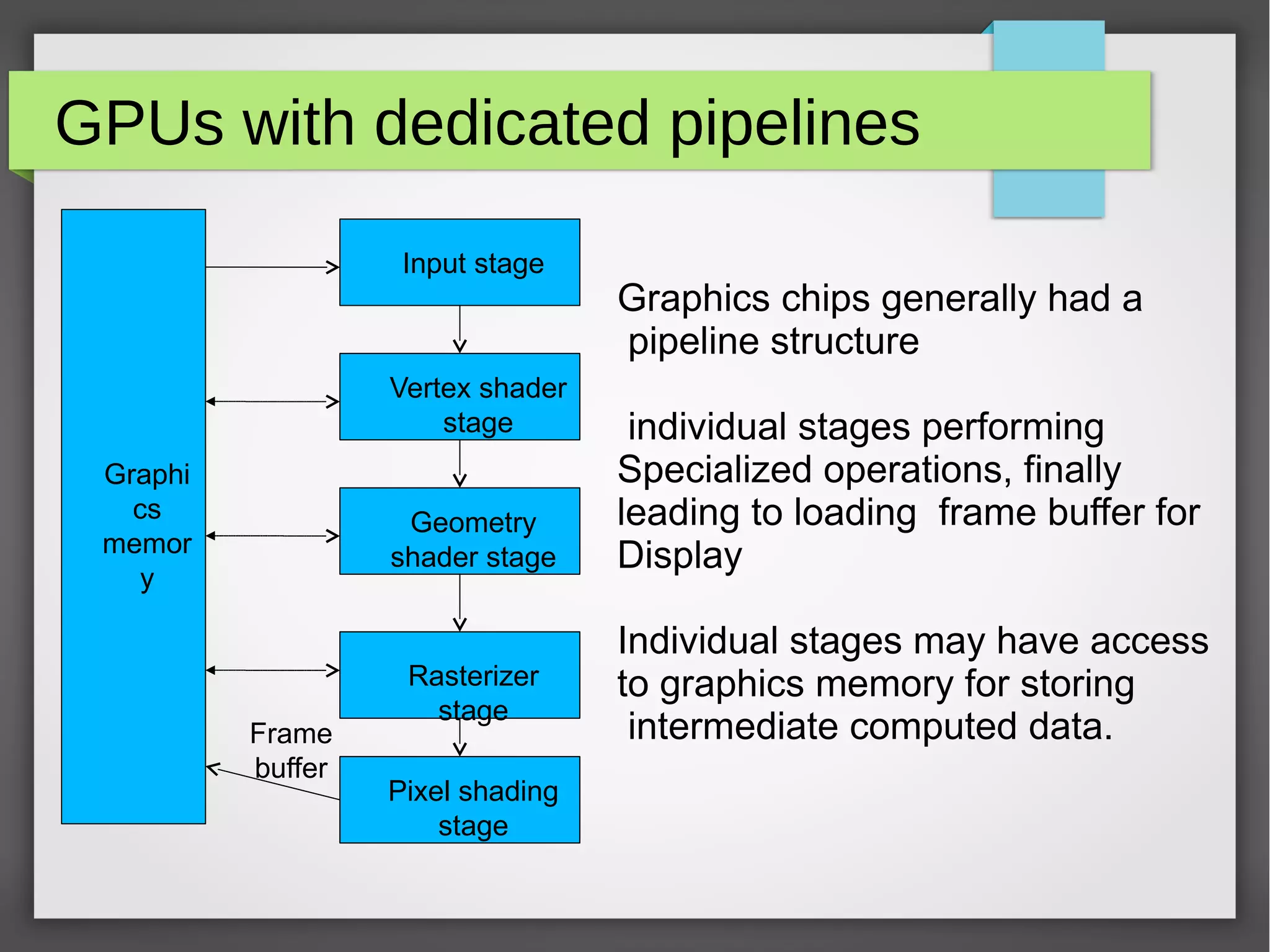 GPUs with dedicated pipelines

Graphi
cs
memor
y

Input stage

Vertex shader stage

Geometry shader stage

Rasterizer stage

Frame buffer

Pixel shading stage

Graphics chips generally had a pipeline structure

individual stages performing Specialized operations, finally leading to loading frame buffer for Display

Individual stages may have access to graphics memory for storing intermediate computed data.